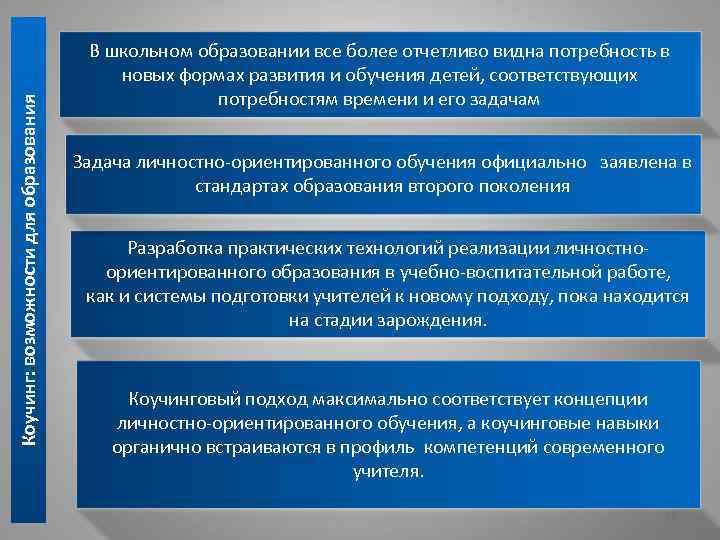 Коучинг: возможности для образования

В школьном образовании все более отчетливо видна потребность в новых формах развития и обучения детей, соответствующих потребностям времени и его задачам

Задача личностно-ориентированного обучения официально заявлена в стандартах образования второго поколения

Разработка практических технологий реализации личностно-ориентированного образования в учебно-воспитательной работе, как и системы подготовки учителей к новому подходу, пока находится на стадии зарождения.

Коучинговый подход максимально соответствует концепции личностно-ориентированного обучения, а коучинговые навыки органично встраиваются в профиль компетенций современного учителя.